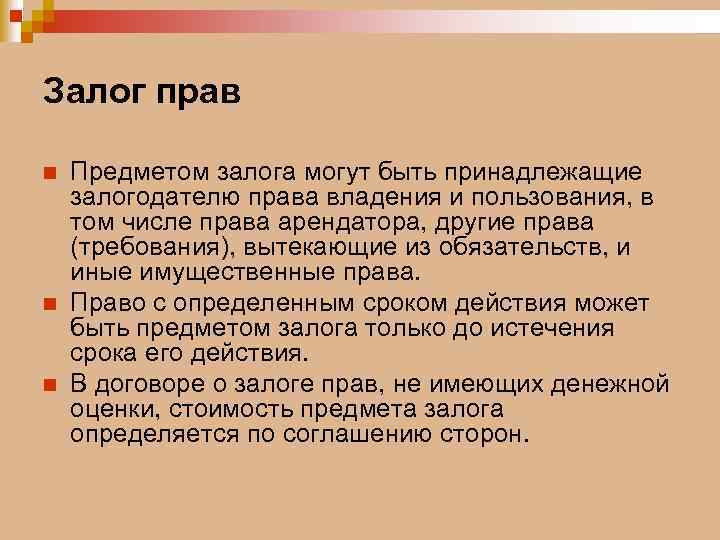 Залог прав

Предметом залога могут быть принадлежащие залогодателю права владения и пользования, в том числе права арендатора, другие права (требования), вытекающие из обязательств, и иные имущественные права.

Право с определенным сроком действия может быть предметом залога только до истечения срока его действия.

В договоре о залоге прав, не имеющих денежной оценки, стоимость предмета залога определяется по соглашению сторон.